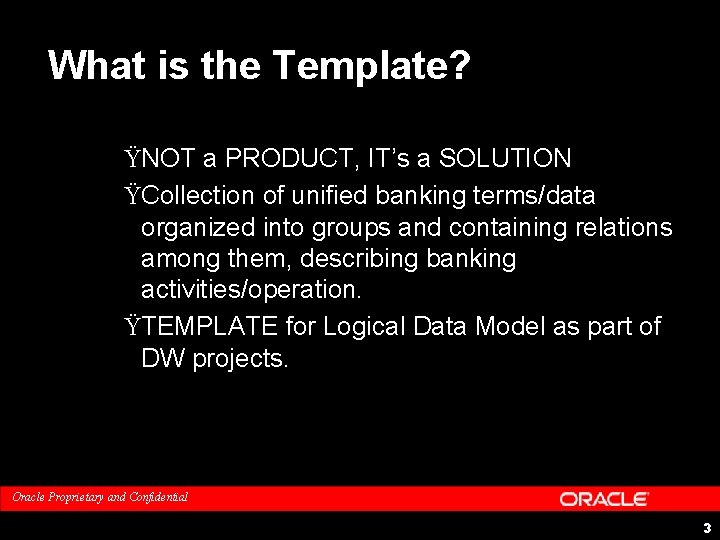 What is the Template?

ŸNOT a PRODUCT, IT's a SOLUTION

ŸCollection of unified banking terms/data organized into groups and containing relations among them, describing banking activities/operation.

ŸTEMPLATE for Logical Data Model as part of DW projects.

Oracle Proprietary and Confidential

ORACLE

3